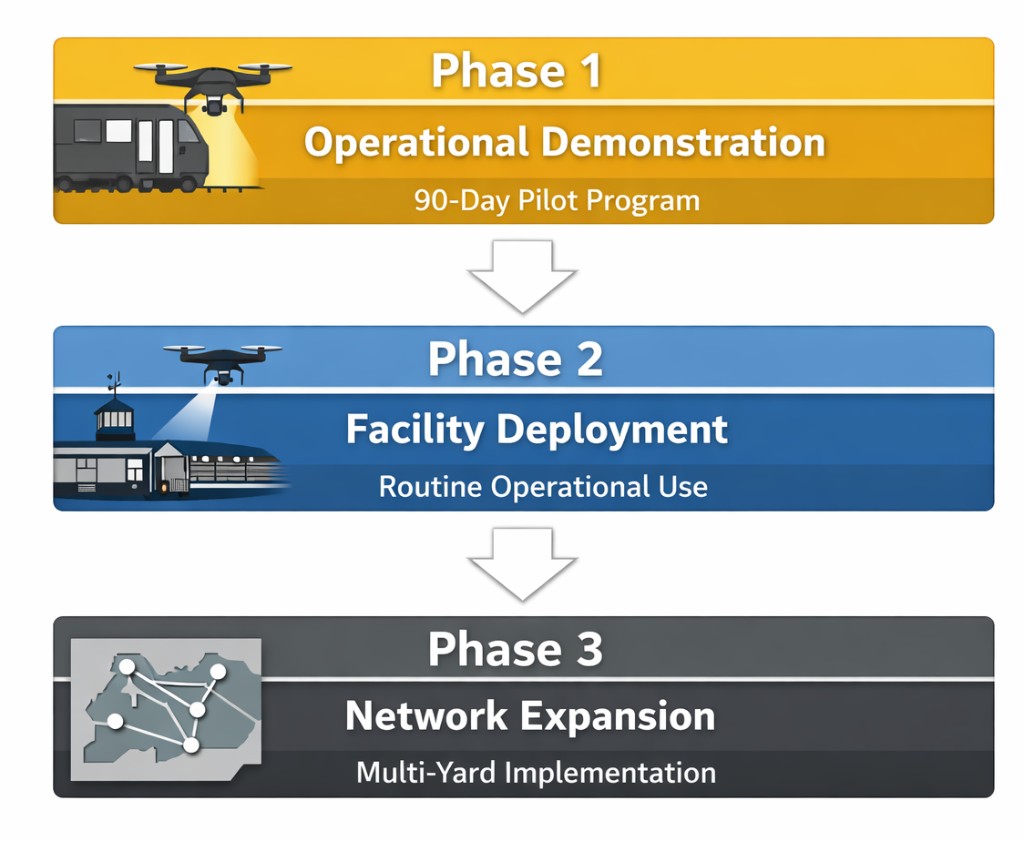 Phase 1
Operational Demonstration
90-Day Pilot Program

Phase 2
Facility Deployment
Routine Operational Use

Phase 3
Network Expansion
Multi-Yard Implementation